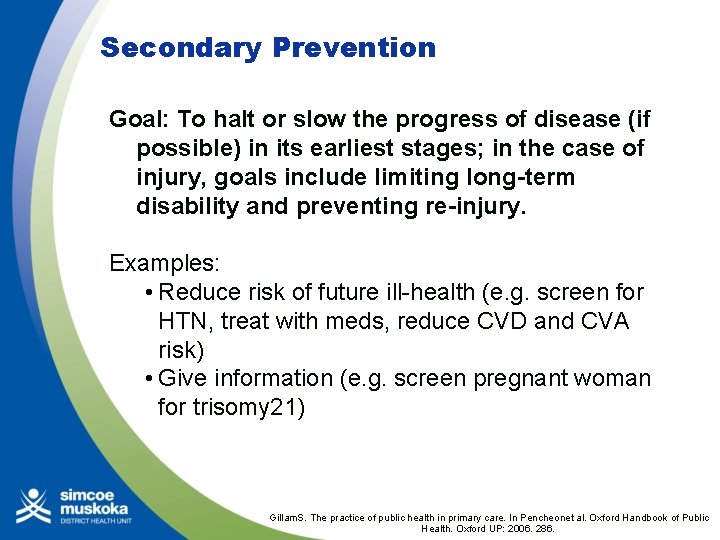 Secondary Prevention

Goal: To halt or slow the progress of disease (if possible) in its earliest stages; in the case of injury, goals include limiting long-term disability and preventing re-injury.

Examples:
• Reduce risk of future ill-health (e.g. screen for HTN, treat with meds, reduce CVD and CVA risk)
• Give information (e.g. screen pregnant woman for trisomy21)

simcoe muskoka DISTRICT HEALTH UNIT

GillamS. The practice of public health in primary care. In Pencheonet al. Oxford Handbook of Public Health. Oxford UP: 2006. 286.